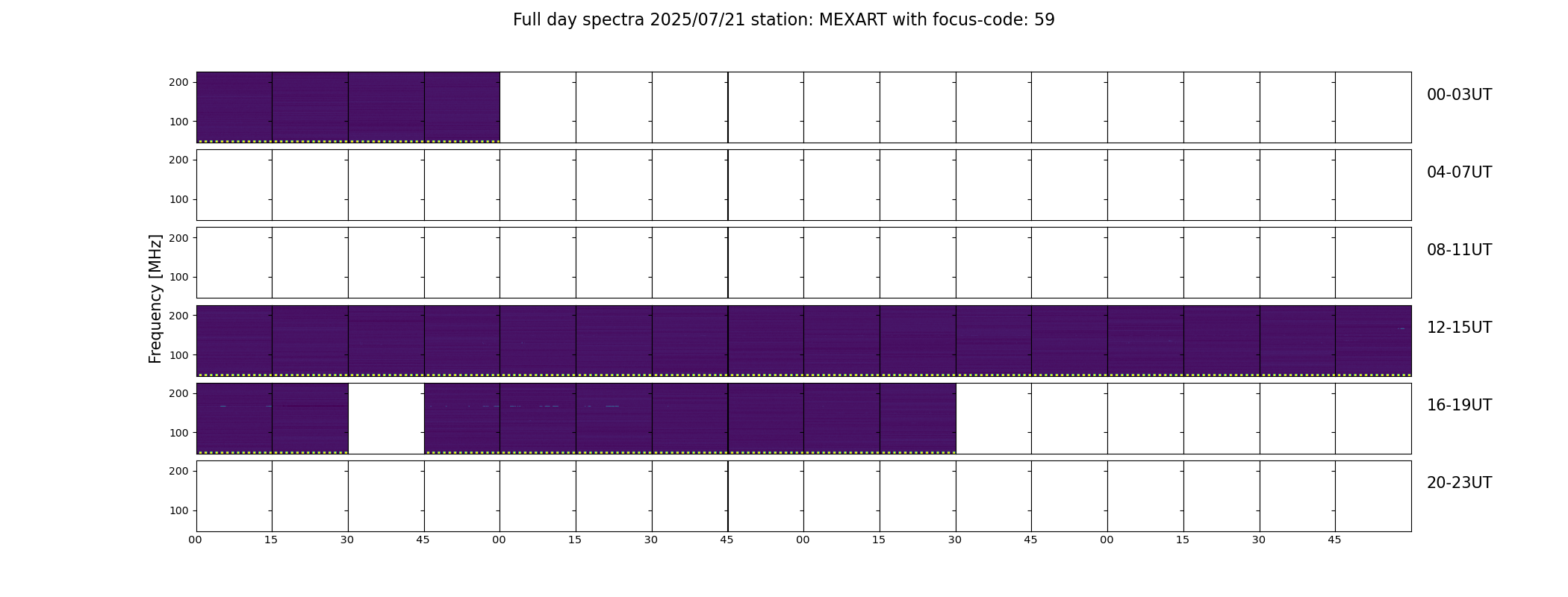 Full day spectra 2025/07/21 station: MEXART with focus-code: 59

Frequency [MHz]

200
100
00-03UT

200
100
04-07UT

200
100
08-11UT

200
100
12-15UT

200
100
16-19UT

200
100
20-23UT

00 15 30 45 00 15 30 45 00 15 30 45 00 15 30 45